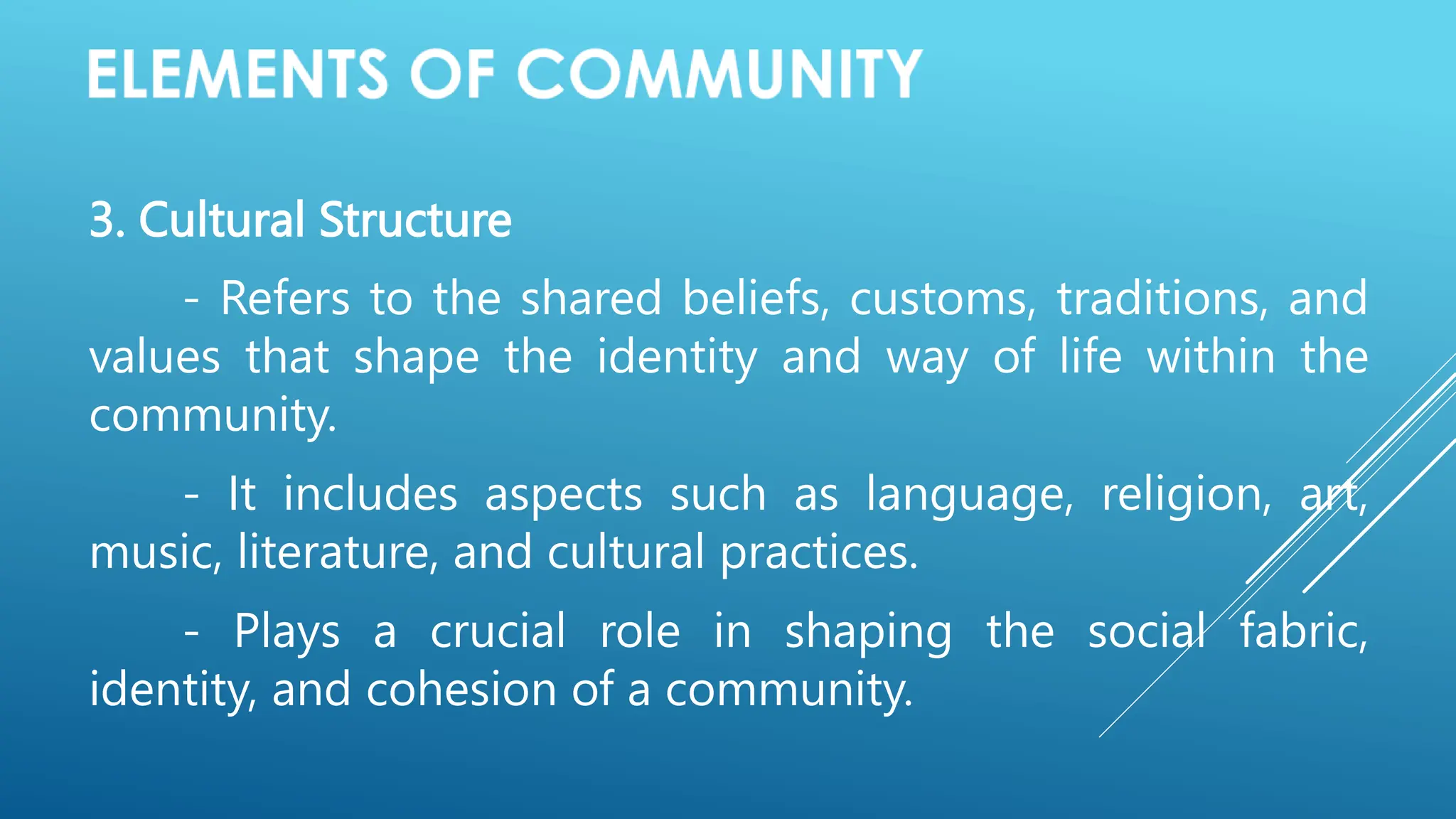 ELEMENTS OF COMMUNITY

3. Cultural Structure

- Refers to the shared beliefs, customs, traditions, and values that shape the identity and way of life within the community.

- It includes aspects such as language, religion, art, music, literature, and cultural practices.

- Plays a crucial role in shaping the social fabric, identity, and cohesion of a community.